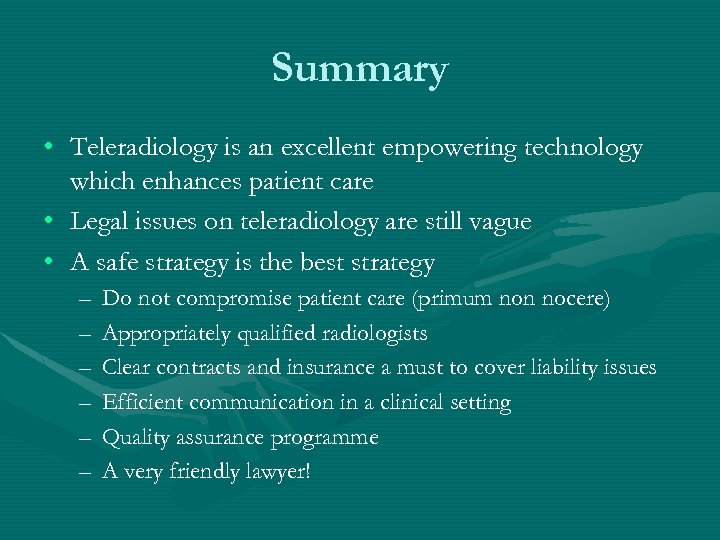 Summary

• Teleradiology is an excellent empowering technology which enhances patient care
• Legal issues on teleradiology are still vague
• A safe strategy is the best strategy
– Do not compromise patient care (primum non nocere)
– Appropriately qualified radiologists
– Clear contracts and insurance a must to cover liability issues
– Efficient communication in a clinical setting
– Quality assurance programme
– A very friendly lawyer!